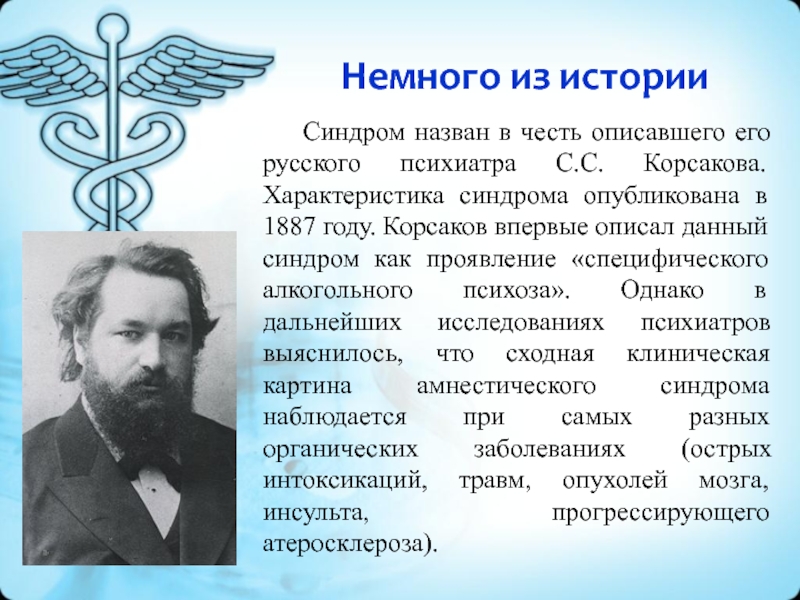 Немного из истории

Синдром назван в честь описавшего его русского психиатра С.С. Корсакова. Характеристика синдрома опубликована в 1887 году. Корсаков впервые описал данный синдром как проявление «специфического алкогольного психоза». Однако в дальнейших исследованиях психиатров выяснилось, что сходная клиническая картина амнестического синдрома наблюдается при самых разных органических заболеваниях (острых интоксикаций, травм, опухолей мозга, инсульта, прогрессирующего атеросклероза).